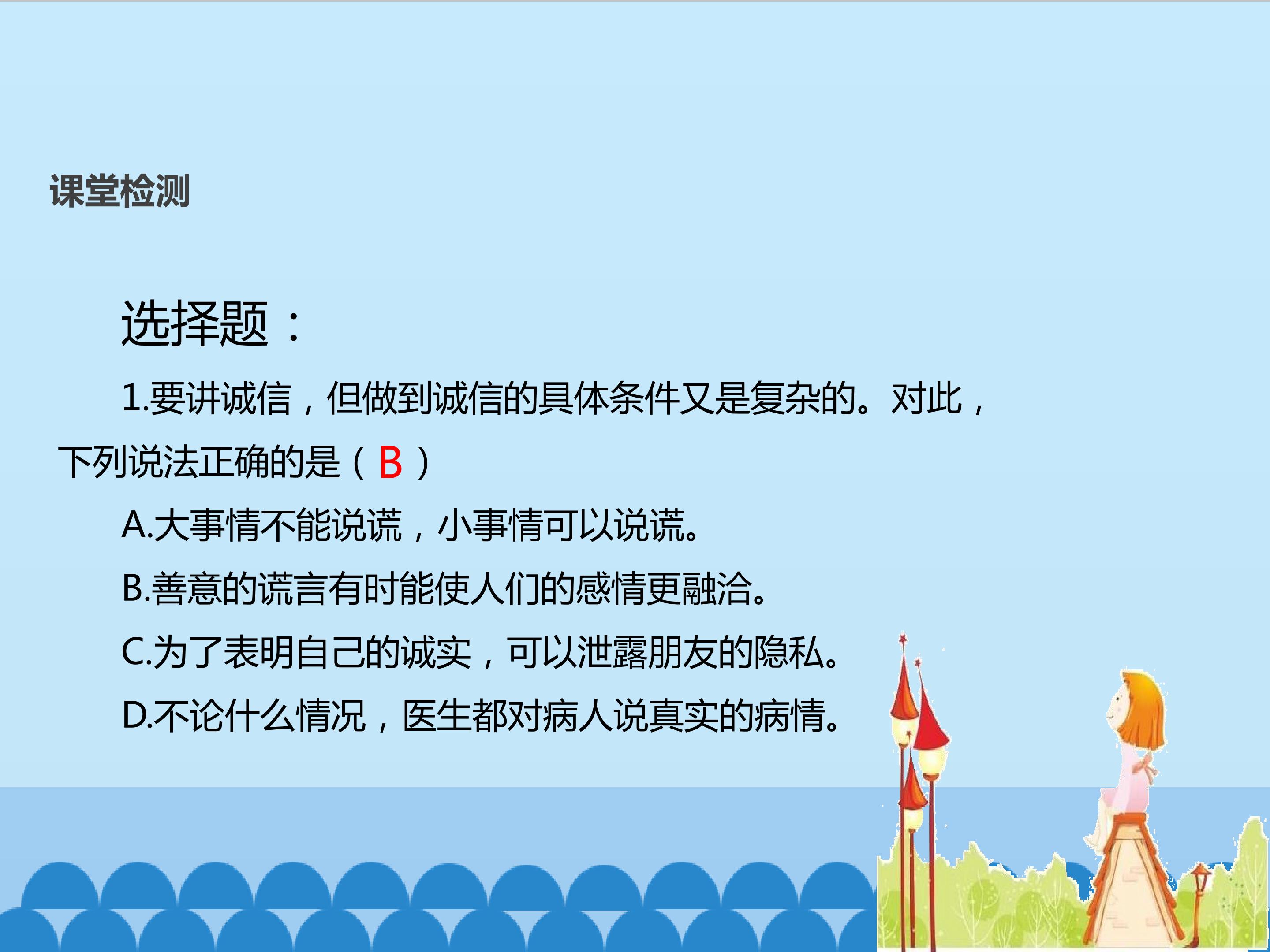 课堂检测

选择题：

1.要讲诚信，但做到诚信的具体条件又是复杂的。对此，下列说法正确的是（B）

A.大事情不能说谎，小事情可以说谎。

B.善意的谎言有时能使人们的感情更融洽。

C.为了表明自己的诚实，可以泄露朋友的隐私。

D.不论什么情况，医生都对病人说真实的病情。